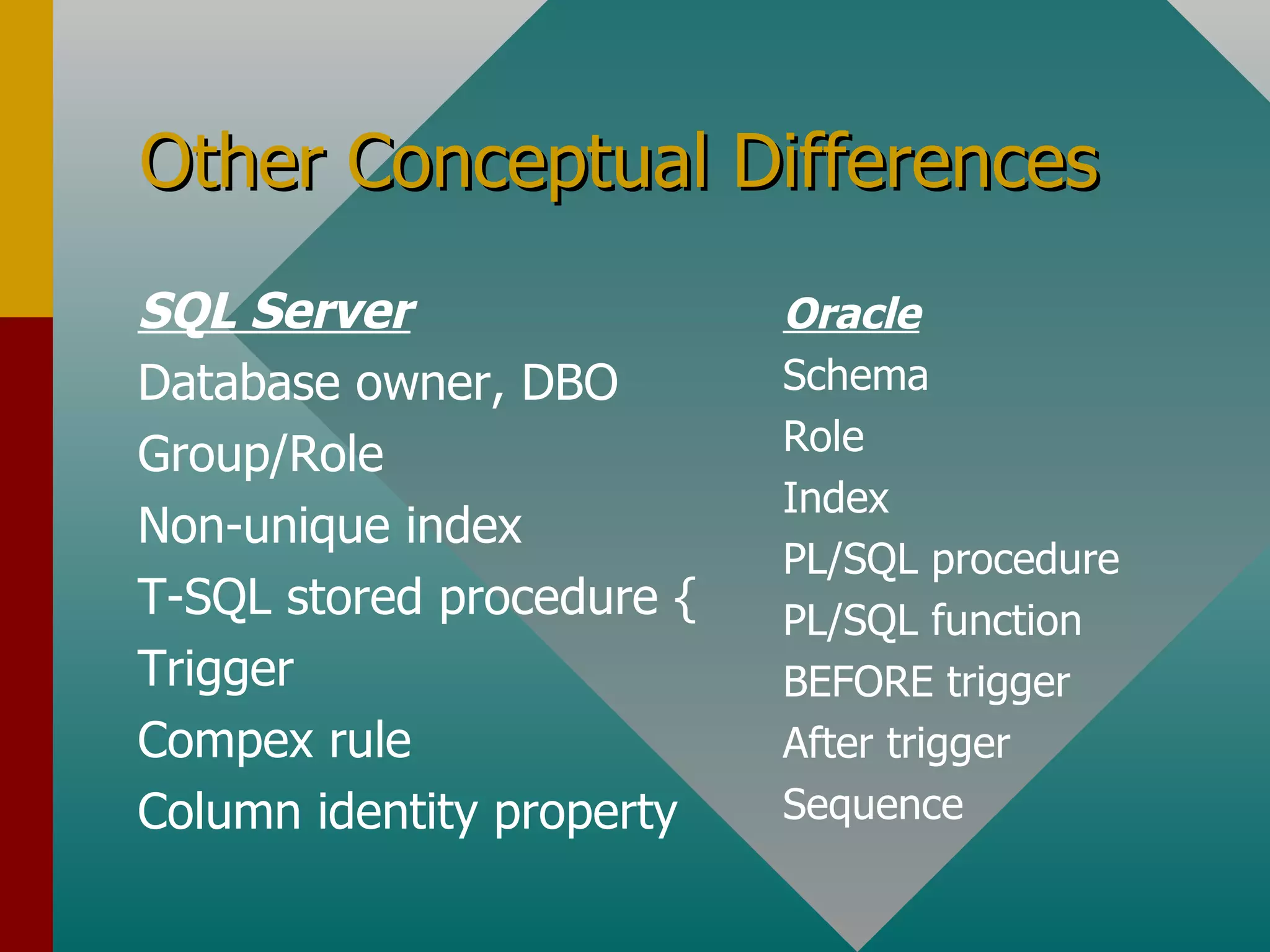 Other Conceptual Differences

SQL Server
Database owner, DBO
Group/Role
Non-unique index
T-SQL stored procedure {
Trigger
Compex rule
Column identity property

Oracle
Schema
Role
Index
PL/SQL procedure
PL/SQL function
BEFORE trigger
After trigger
Sequence